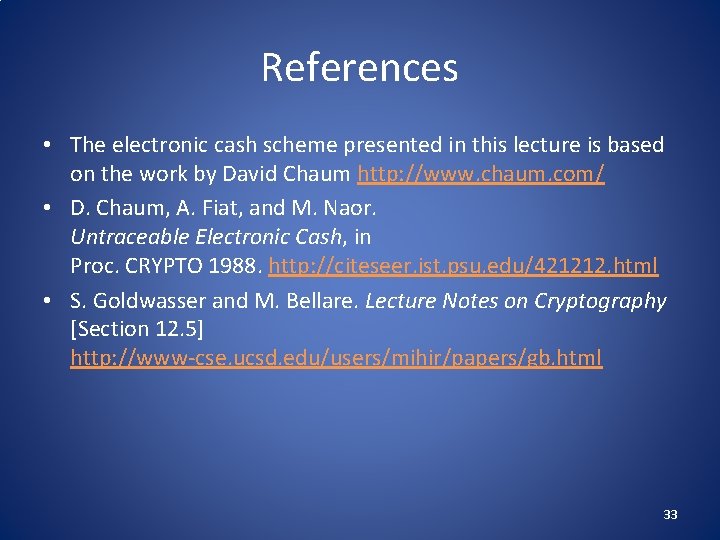 References

• The electronic cash scheme presented in this lecture is based on the work by David Chaum http://www.chaum.com/

• D. Chaum, A. Fiat, and M. Naor.
Untraceable Electronic Cash, in
Proc. CRYPTO 1988. http://citeseer.ist.psu.edu/421212.html

• S. Goldwasser and M. Bellare. Lecture Notes on Cryptography [Section 12.5]
http://www-cse.ucsd.edu/users/mihir/papers/gb.html

33